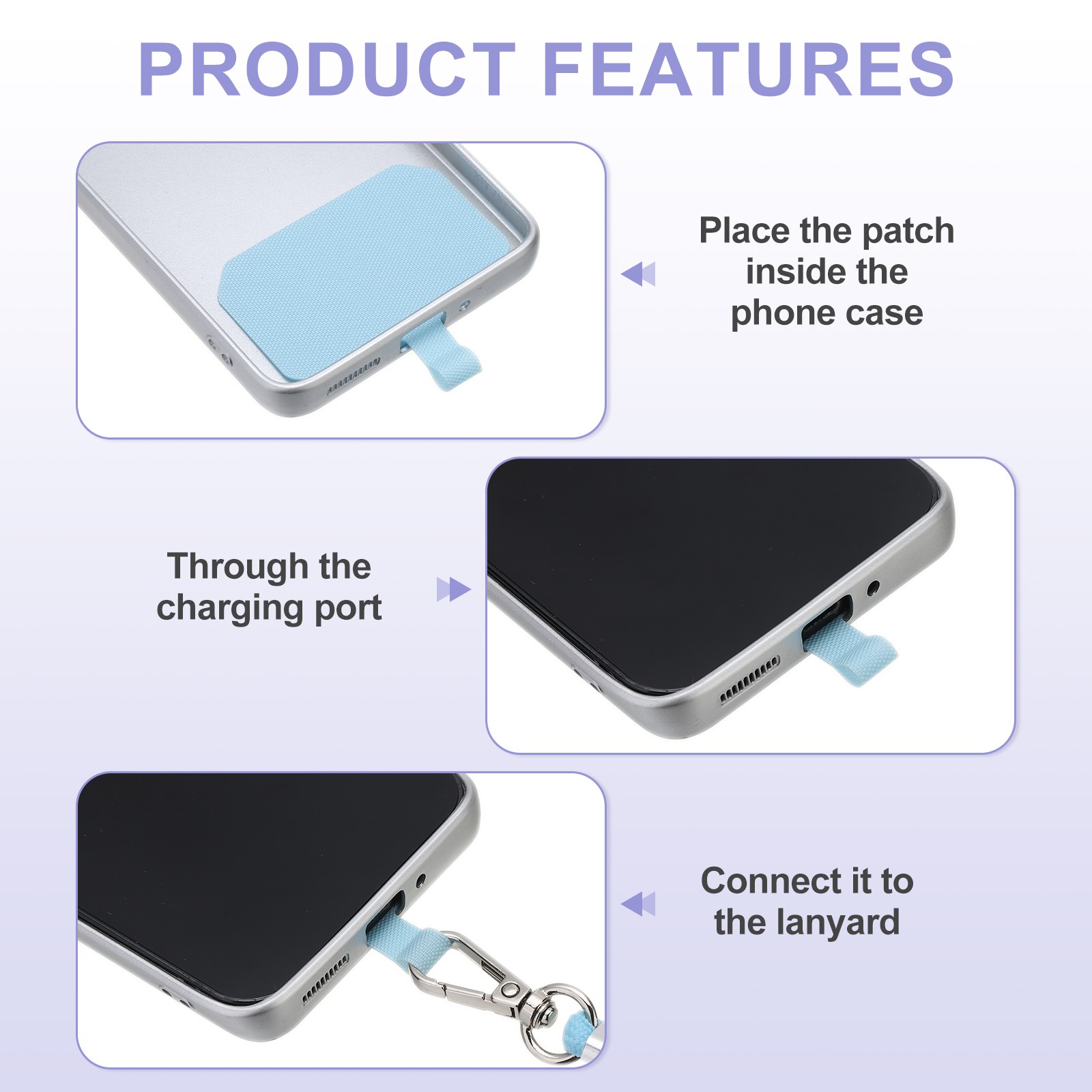 PRODUCT FEATURES

Place the patch inside the phone case

Through the charging port

Connect it to the lanyard